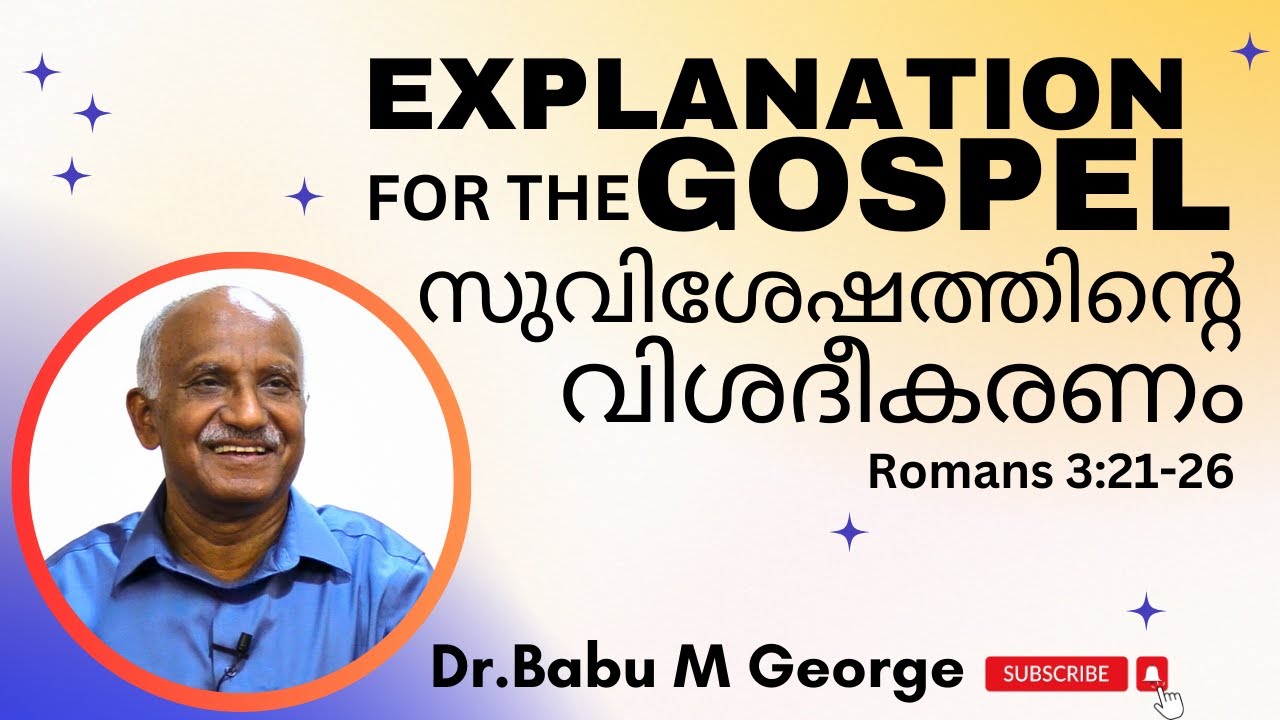 EXPLANATION FOR THE GOSPEL

സുവിശേഷത്തിന്റെ വിശദീകരണം

Romans 3:21-26

Dr.Babu M George

SUBSCRIBE